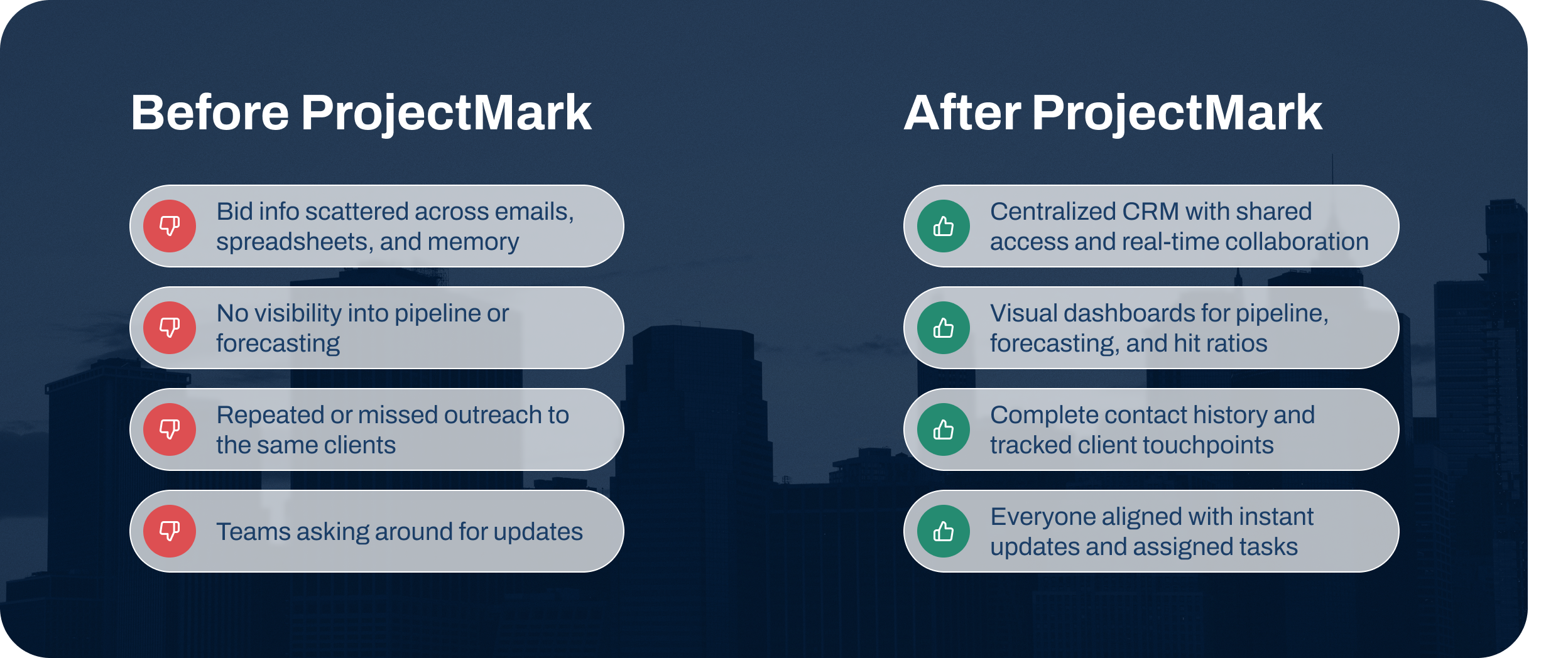 Before ProjectMark

Bid info scattered across emails, spreadsheets, and memory

No visibility into pipeline or forecasting

Repeated or missed outreach to the same clients

Teams asking around for updates

After ProjectMark

Centralized CRM with shared access and real-time collaboration

Visual dashboards for pipeline, forecasting, and hit ratios

Complete contact history and tracked client touchpoints

Everyone aligned with instant updates and assigned tasks